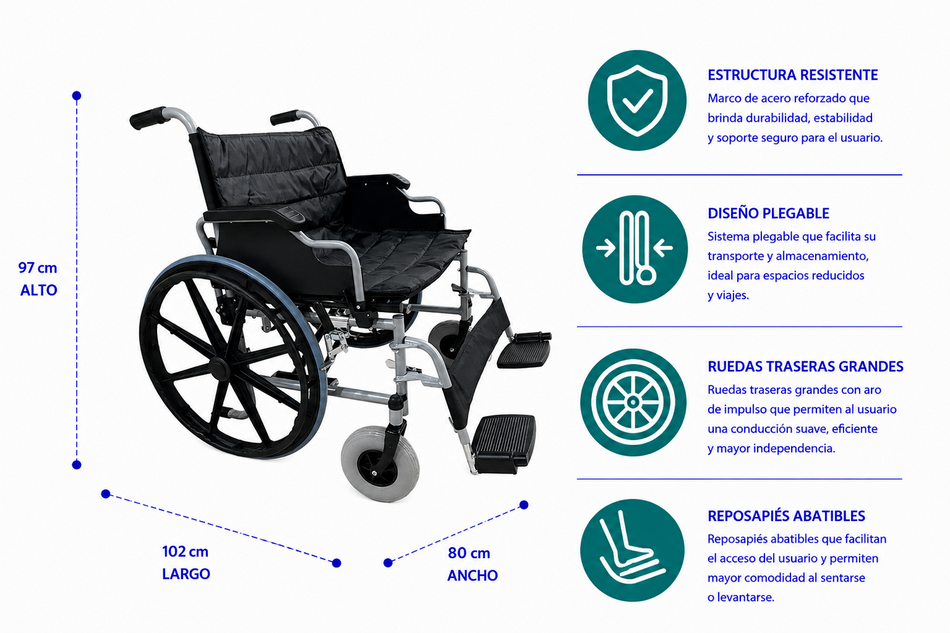 97 cm
ALTO

102 cm
LARGO

80 cm
ANCHO

ESTRUCTURA RESISTENTE
Marco de acero reforzado que brinda durabilidad, estabilidad y soporte seguro para el usuario.

DISEÑO PLEGABLE
Sistema plegable que facilita su transporte y almacenamiento, ideal para espacios reducidos y viajes.

RUEDAS TRASERAS GRANDES
Ruedas traseras grandes con aro de impulso que permiten al usuario una conducción suave, eficiente y mayor independencia.

REPOSAPIÉS ABATIBLES
Reposapiés abatibles que facilitan el acceso del usuario y permiten mayor comodidad al sentarse o levantarse.